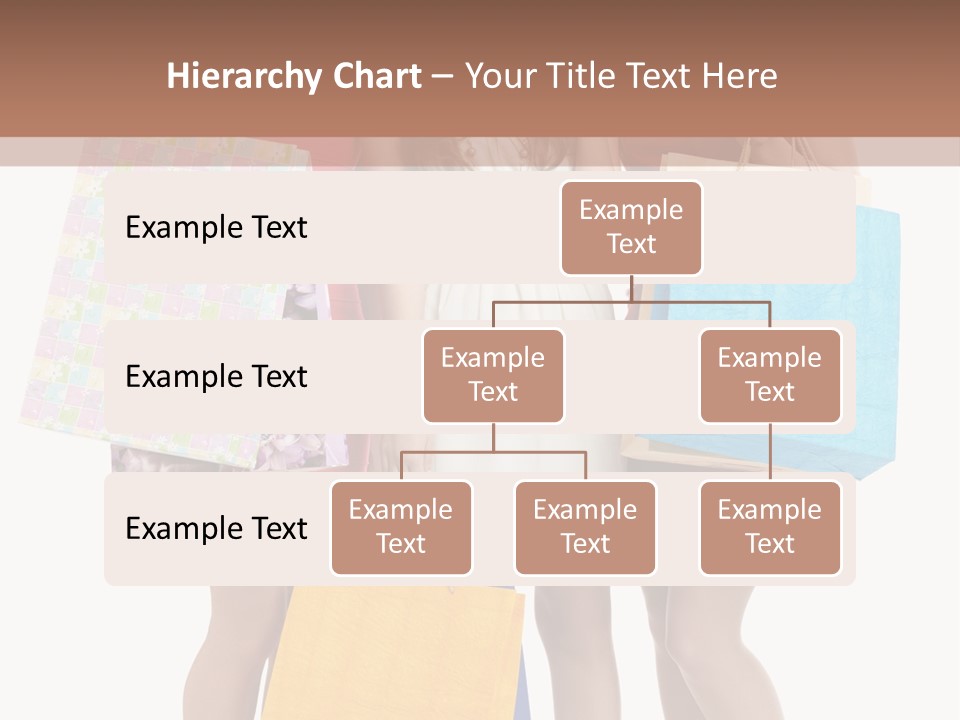 Hierarchy Chart – Your Title Text Here

Example Text

Example Text

Example Text

Example Text

Example Text

Example Text

Example Text

Example Text

Example Text